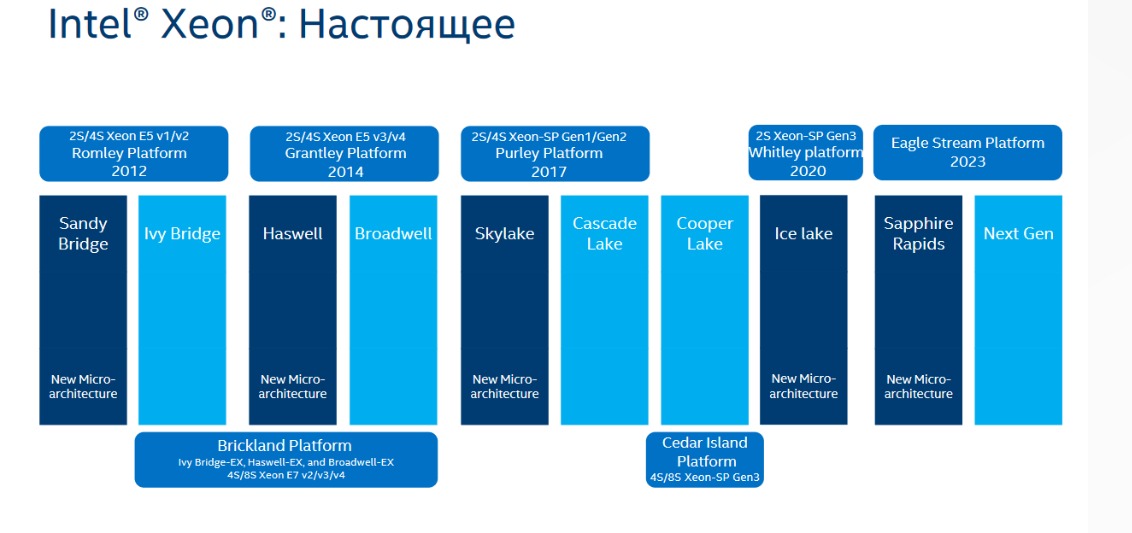 Intel® Xeon®: Настоящее

2S/4S Xeon E5 v1/v2
Romley Platform
2012

2S/4S Xeon E5 v3/v4
Grantley Platform
2014

2S/4S Xeon-SP Gen1/Gen2
Purley Platform
2017

2S Xeon-SP Gen3
Whitley platform
2020

Eagle Stream Platform
2023

Sandy Bridge

New Micro-architecture

Ivy Bridge

Haswell

New Micro-architecture

Broadwell

Skylake

New Micro-architecture

Cascade Lake

Cooper Lake

Ice lake

New Micro-architecture

Sapphire Rapids

New Micro-architecture

Next Gen

Brickland Platform
Ivy Bridge-EX, Haswell-EX, and Broadwell-EX
4S/8S Xeon E7 v2/v3/v4

Cedar Island Platform
4S/8S Xeon-SP Gen3